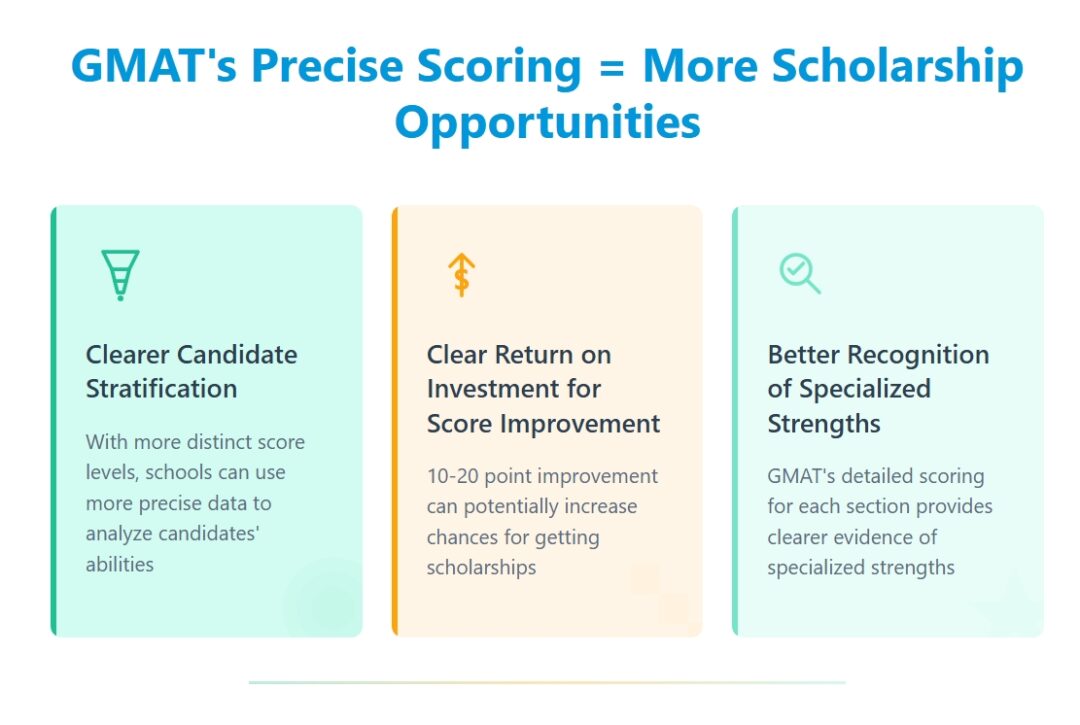 GMAT's Precise Scoring = More Scholarship Opportunities

Clearer Candidate Stratification

With more distinct score levels, schools can use more precise data to analyze candidates' abilities

Clear Return on Investment for Score Improvement

10-20 point improvement can potentially increase chances for getting scholarships

Better Recognition of Specialized Strengths

GMAT's detailed scoring for each section provides clearer evidence of specialized strengths